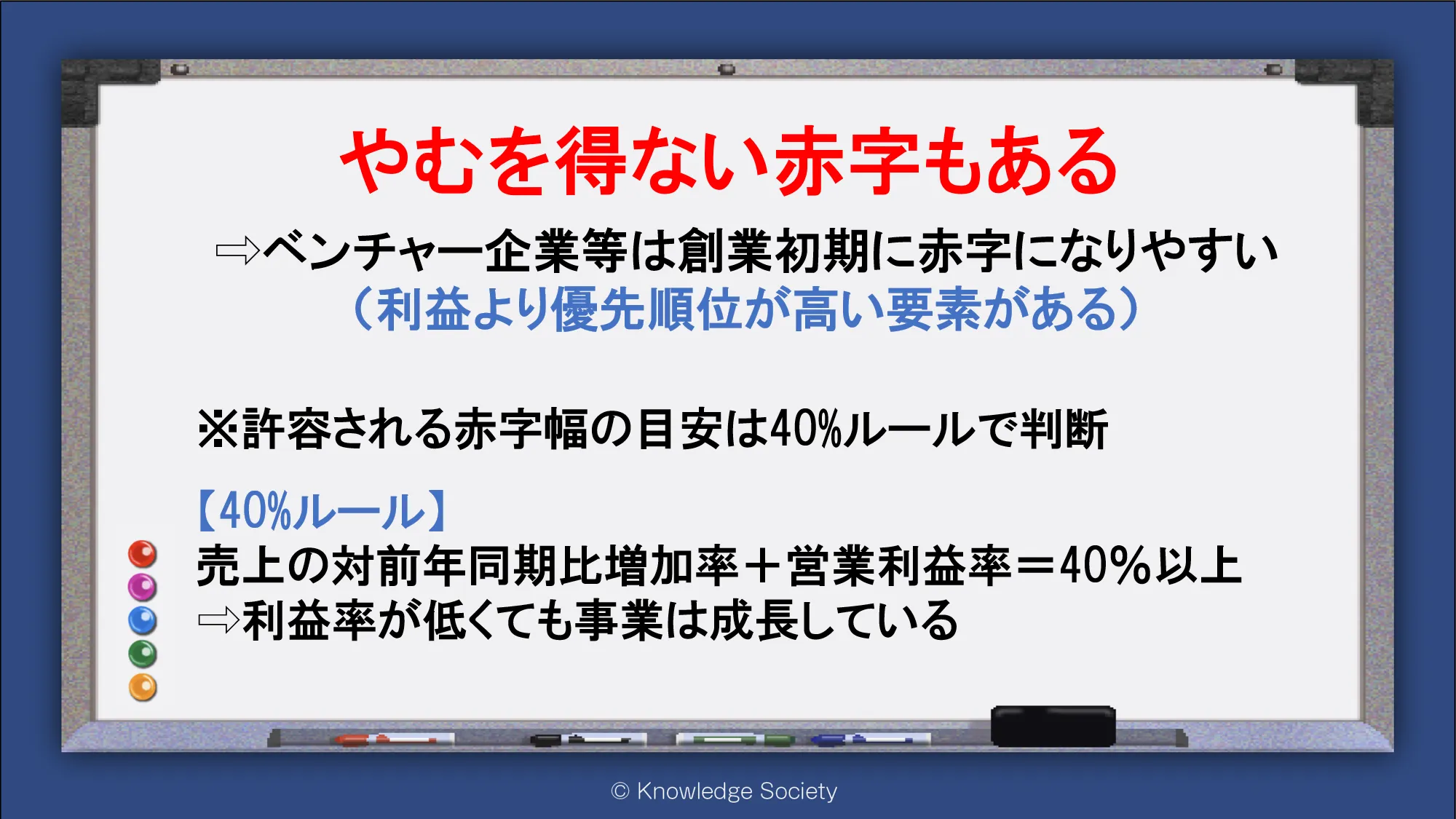 やむを得ない赤字もある

⇨ベンチャー企業等は創業初期に赤字になりやすい
（利益より優先順位が高い要素がある）

※許容される赤字幅の目安は40%ルールで判断

【40%ルール】
売上の対前年同期比増加率＋営業利益率＝40%以上
⇨利益率が低くても事業は成長している

© Knowledge Society